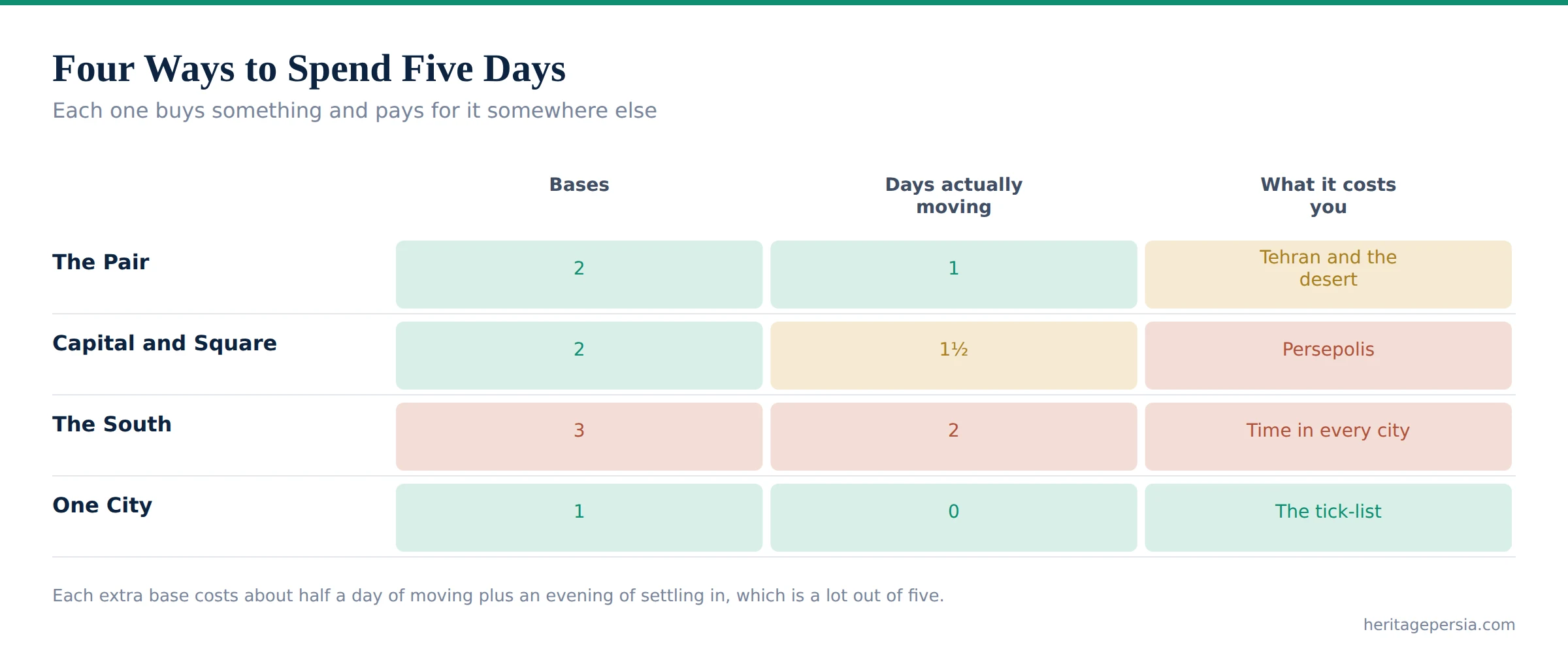 Four Ways to Spend Five Days

Each one buys something and pays for it somewhere else

| | Bases | Days actually moving | What it costs you |
|---|---|---|---|
| The Pair | 2 | 1 | Tehran and the desert |
| Capital and Square | 2 | 1½ | Persepolis |
| The South | 3 | 2 | Time in every city |
| One City | 1 | 0 | The tick-list |

Each extra base costs about half a day of moving plus an evening of settling in, which is a lot out of five.

heritagepersia.com